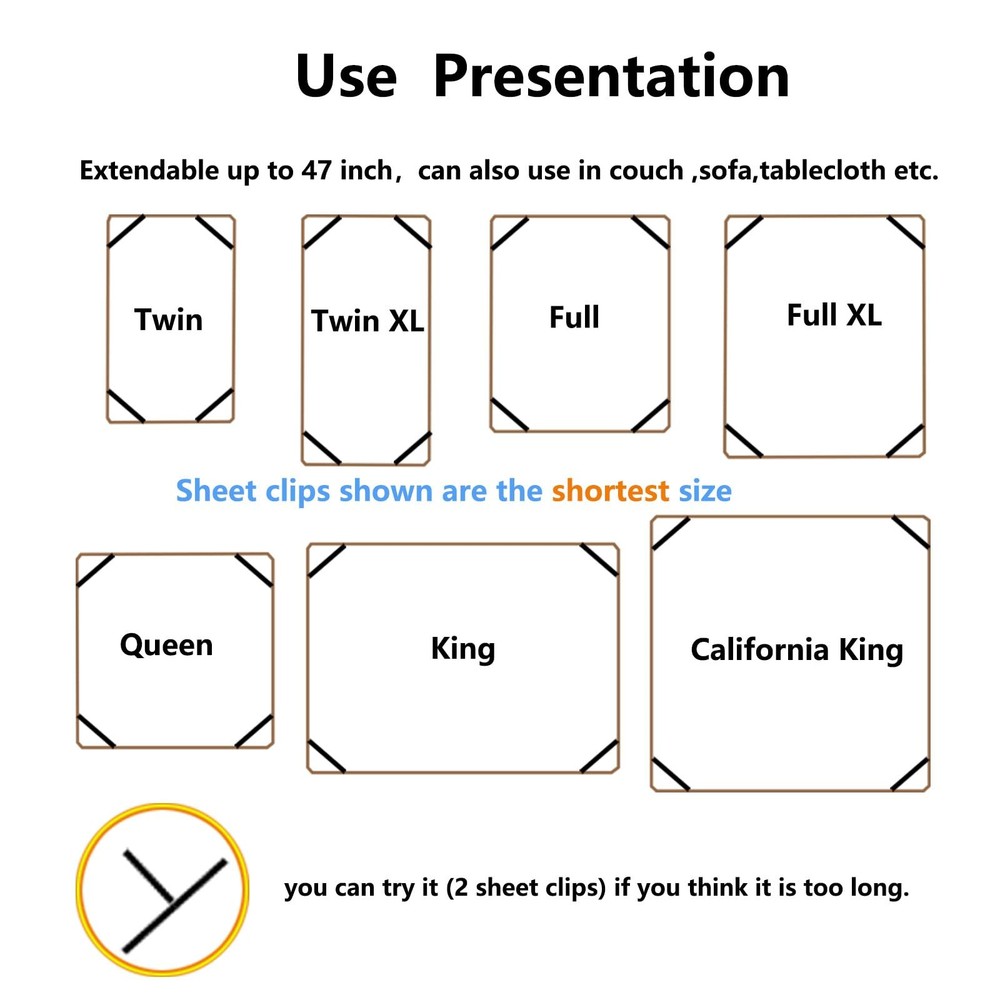 Use Presentation

Extendable up to 47 inch, can also use in couch ,sofa,tablecloth etc.

Twin

Twin XL

Full

Full XL

Sheet clips shown are the shortest size

Queen

King

California King

you can try it (2 sheet clips) if you think it is too long.